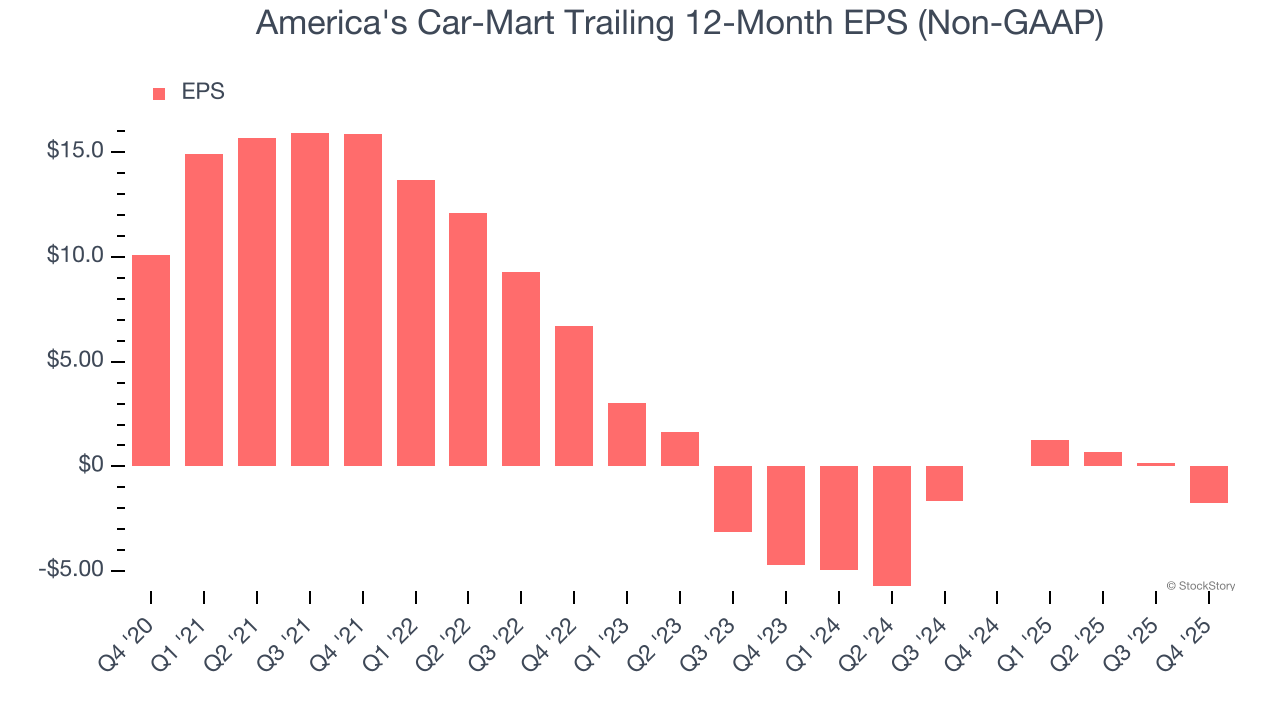 America's Car-Mart Trailing 12-Month EPS (Non-GAAP)

EPS

$15.0
$10.0
$5.00
$0
-$5.00

© StockStory

Q4 '20
Q1 '21
Q2 '21
Q3 '21
Q4 '21
Q1 '22
Q2 '22
Q3 '22
Q4 '22
Q1 '23
Q2 '23
Q3 '23
Q4 '23
Q1 '24
Q2 '24
Q3 '24
Q4 '24
Q1 '25
Q2 '25
Q3 '25
Q4 '25